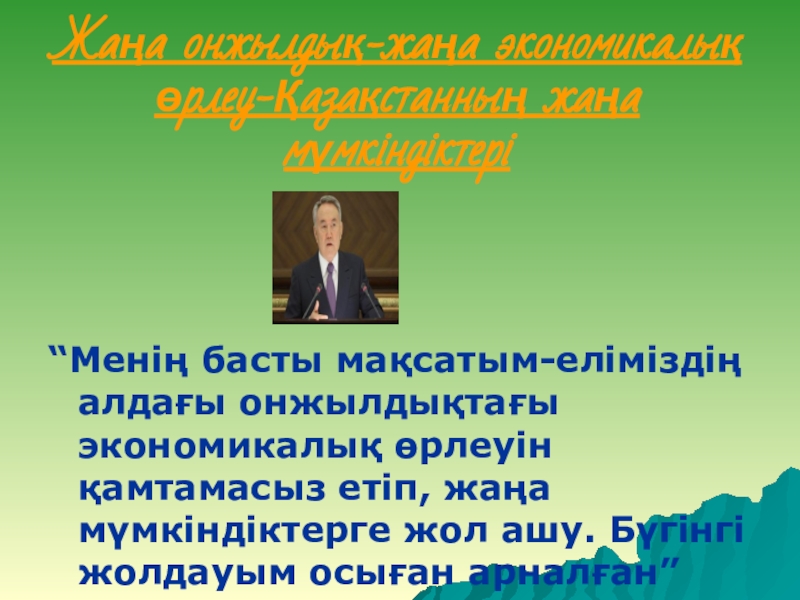 Жаңа онжылдық-жаңа экономикалық өрлеу-Қазақстанның жаңа мүмкіндіктері

“Менің басты мақсатым-еліміздің алдағы онжылдықтағы экономикалық өрлеуін қамтамасыз етіп, жаңа мүмкіндіктерге жол ашу. Бүгінгі жолдауым осыған арналған”